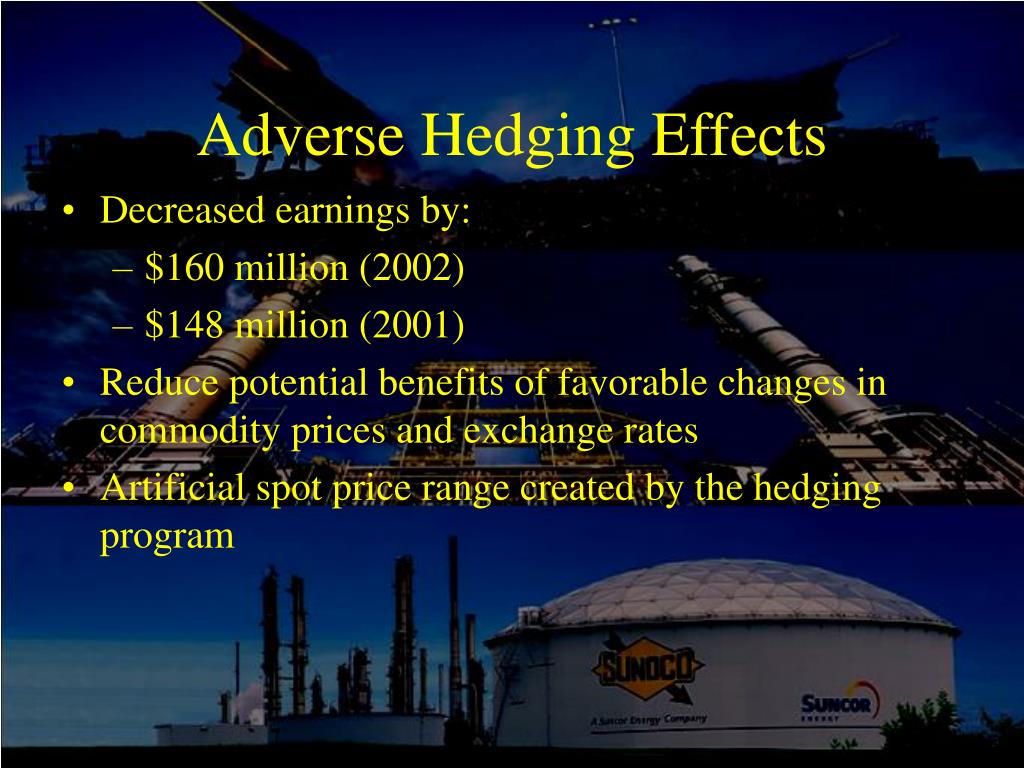 Adverse Hedging Effects

• Decreased earnings by:
– \$160 million (2002)
– \$148 million (2001)
• Reduce potential benefits of favorable changes in commodity prices and exchange rates
• Artificial spot price range created by the hedging program

SUNOCO
A Suncor Energy Company
SUNCOR ENERGY